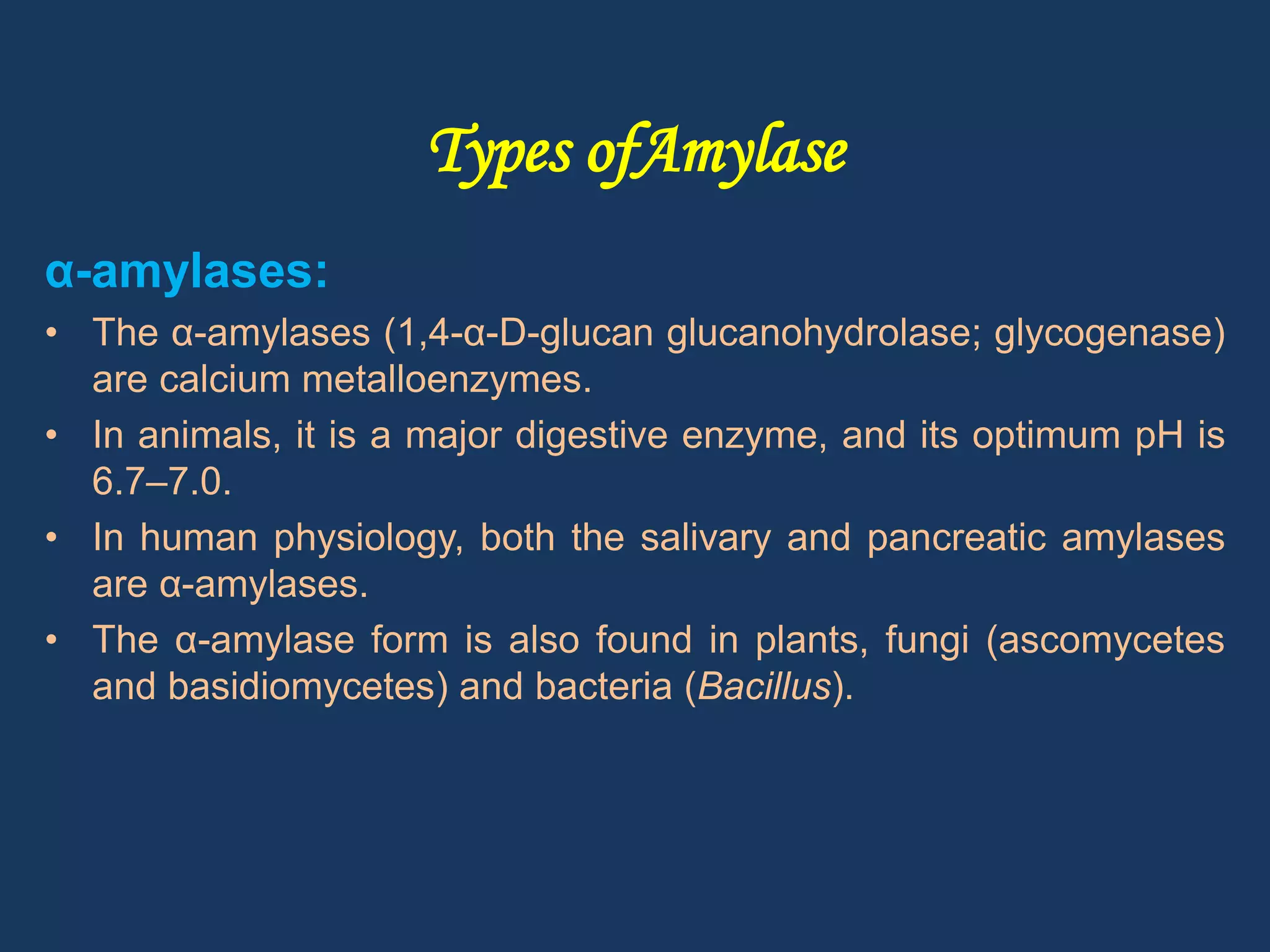 Types of Amylase

α-amylases:

• The α-amylases (1,4-α-D-glucan glucanohydrolase; glycogenase) are calcium metalloenzymes.

• In animals, it is a major digestive enzyme, and its optimum pH is 6.7–7.0.

• In human physiology, both the salivary and pancreatic amylases are α-amylases.

• The α-amylase form is also found in plants, fungi (ascomycetes and basidiomycetes) and bacteria (Bacillus).